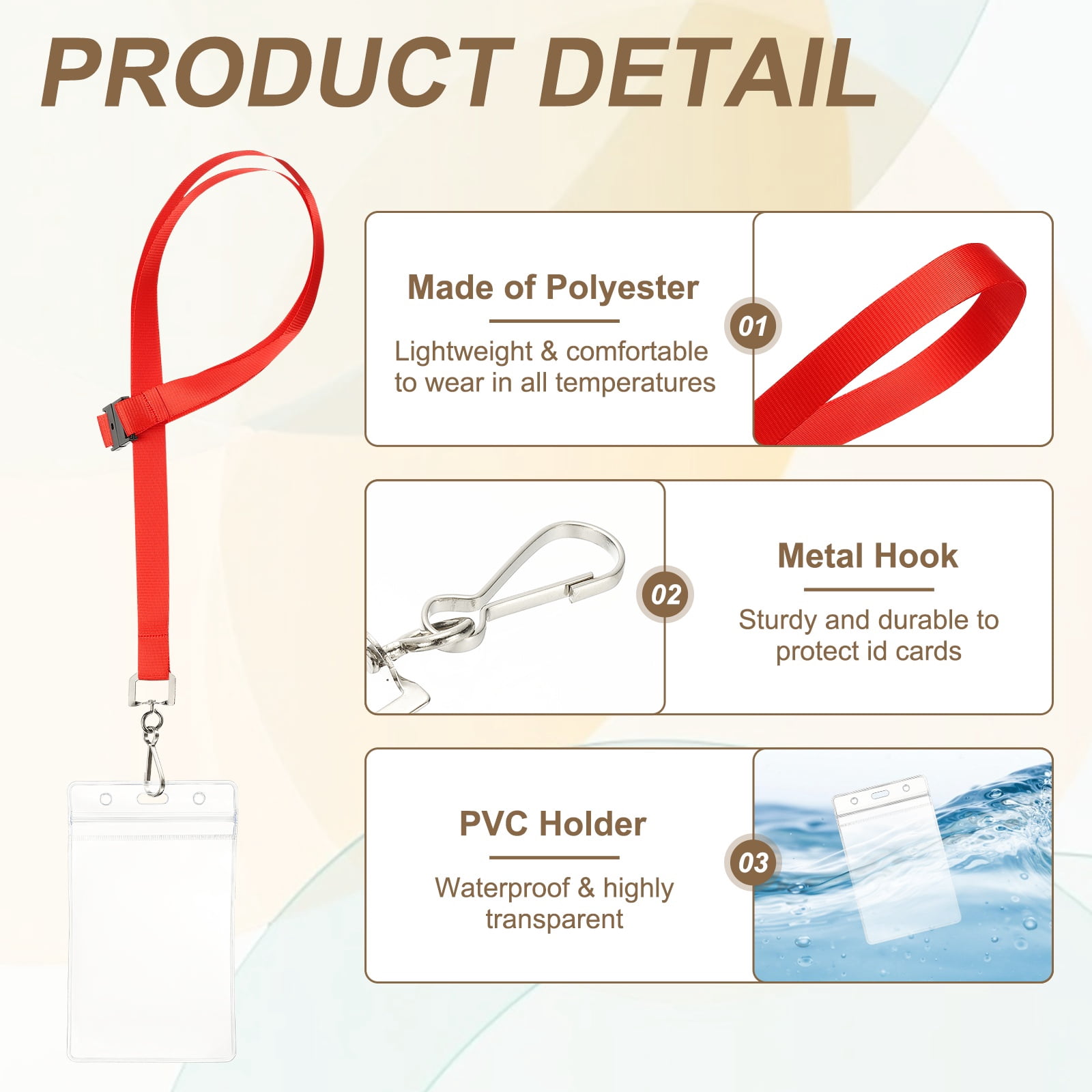 PRODUCT DETAIL

Made of Polyester

Lightweight & comfortable to wear in all temperatures

01

02

Metal Hook

Sturdy and durable to protect id cards

PVC Holder

Waterproof & highly transparent

03